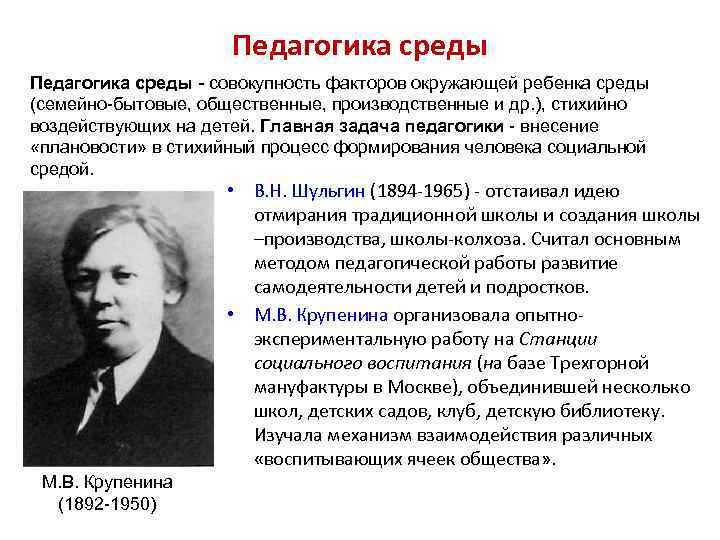 Педагогика среды

Педагогика среды - совокупность факторов окружающей ребенка среды (семейно-бытовые, общественные, производственные и др.), стихийно воздействующих на детей. Главная задача педагогики - внесение «плановости» в стихийный процесс формирования человека социальной средой.

• В.Н. Шульгин (1894-1965) - отстаивал идею отмирания традиционной школы и создания школы –производства, школы-колхоза. Считал основным методом педагогической работы развитие самодеятельности детей и подростков.
• М.В. Крупенина организовала опытно-экспериментальную работу на Станции социального воспитания (на базе Трехгорной мануфактуры в Москве), объединившей несколько школ, детских садов, клуб, детскую библиотеку. Изучала механизм взаимодействия различных «воспитывающих ячеек общества».

М.В. Крупенина
(1892-1950)